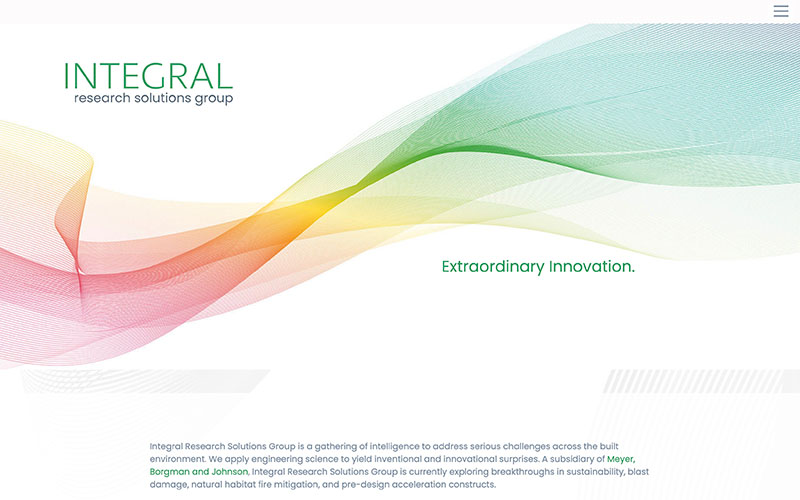 INTEGRAL
research solutions group

Extraordinary Innovation.

Integral Research Solutions Group is a gathering of intelligence to address serious challenges across the built environment. We apply engineering science to yield inventional and innovational surprises. A subsidiary of Meyer, Borgman and Johnson, Integral Research Solutions Group is currently exploring breakthroughs in sustainability, blast damage, natural habitat fire mitigation, and pre-design acceleration constructs.